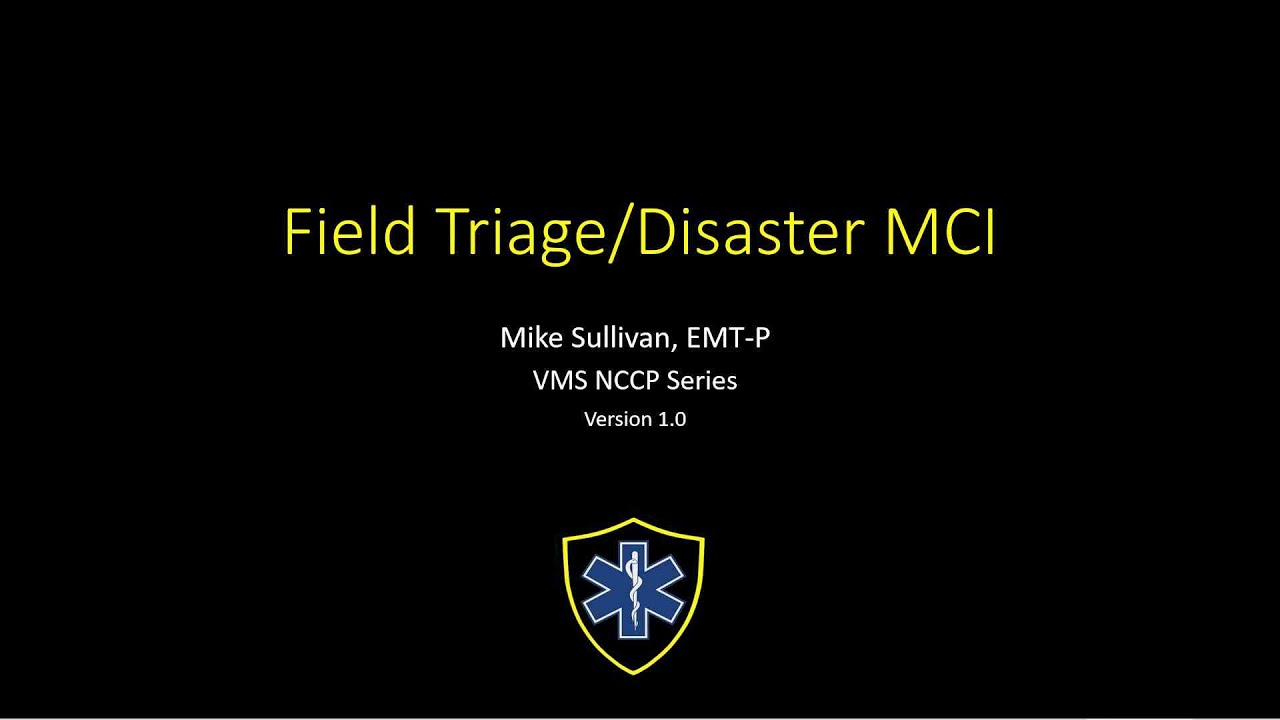 Field Triage/Disaster MCI

Mike Sullivan, EMT-P
VMS NCCP Series
Version 1.0